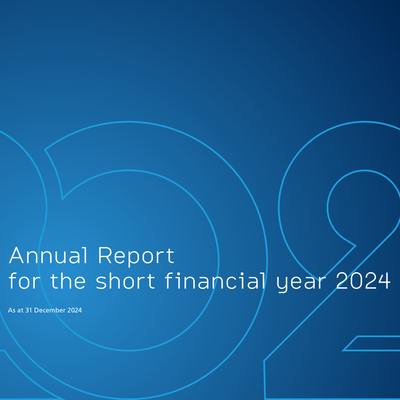 Annual Report
for the short financial year 2024

As at 31 December 2024